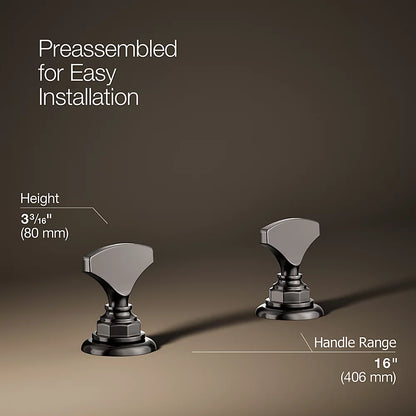 Preassembled for Easy Installation

Height
$3\frac{3}{16}$"
(80 mm)

Handle Range
16"
(406 mm)